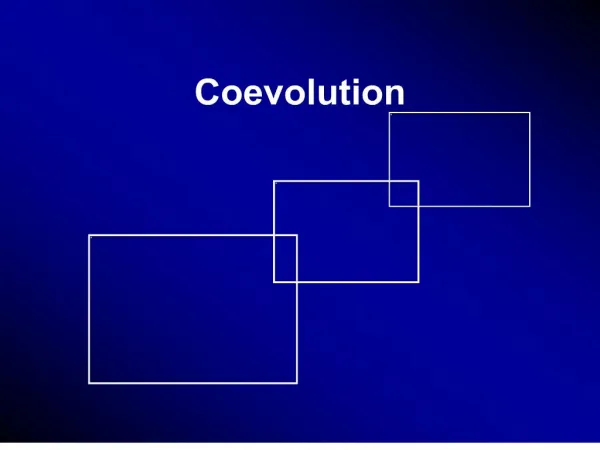 Coevolution